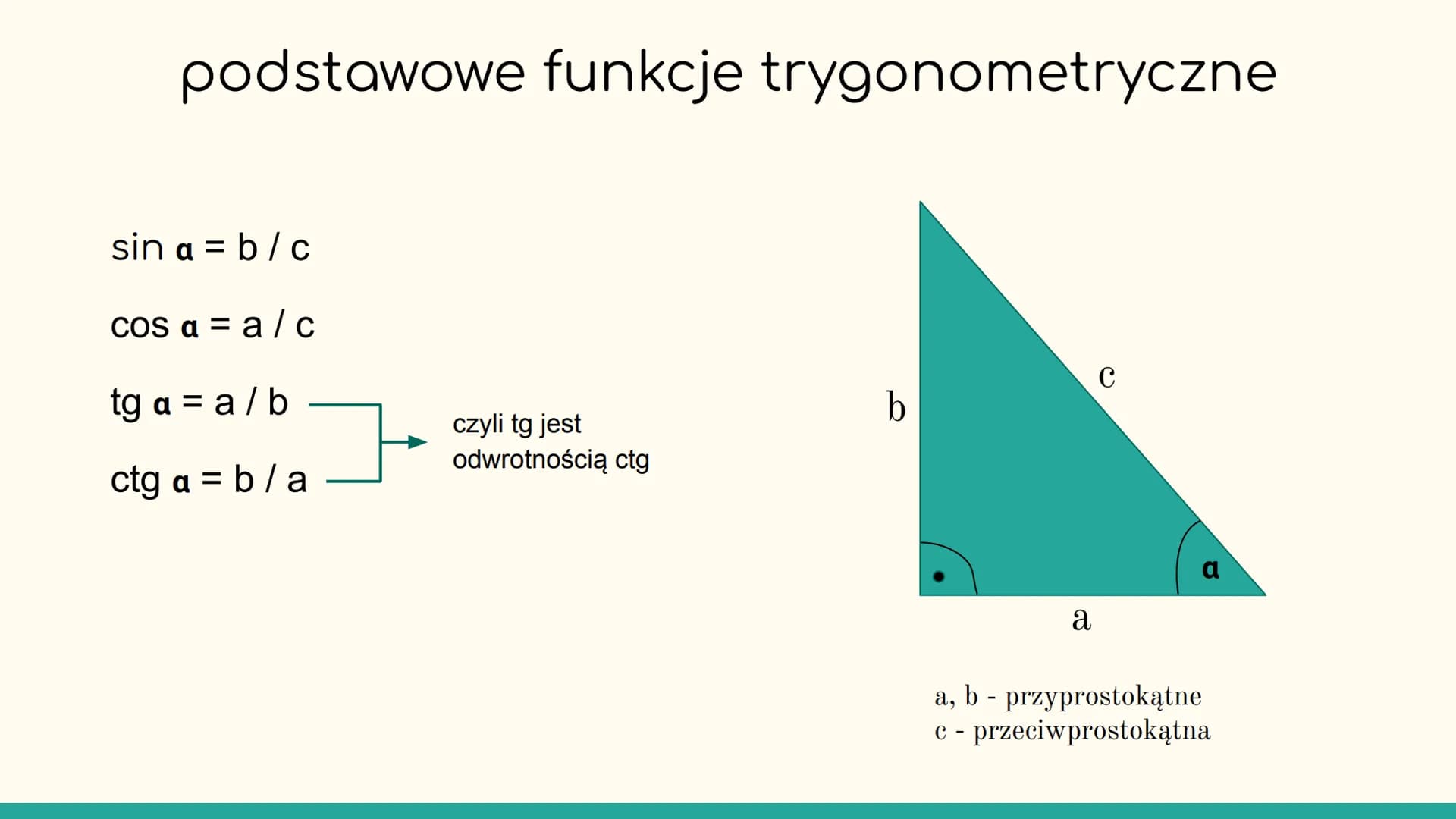 podstawowe funkcje trygonometryczne

sin α = b / c

cos α = a / c

tg α = a / b

ctg α = b / a

czyli tg jest odwrotnością ctg

b

c

α

a

a, b - przyprostokątne
c - przeciwprostokątna